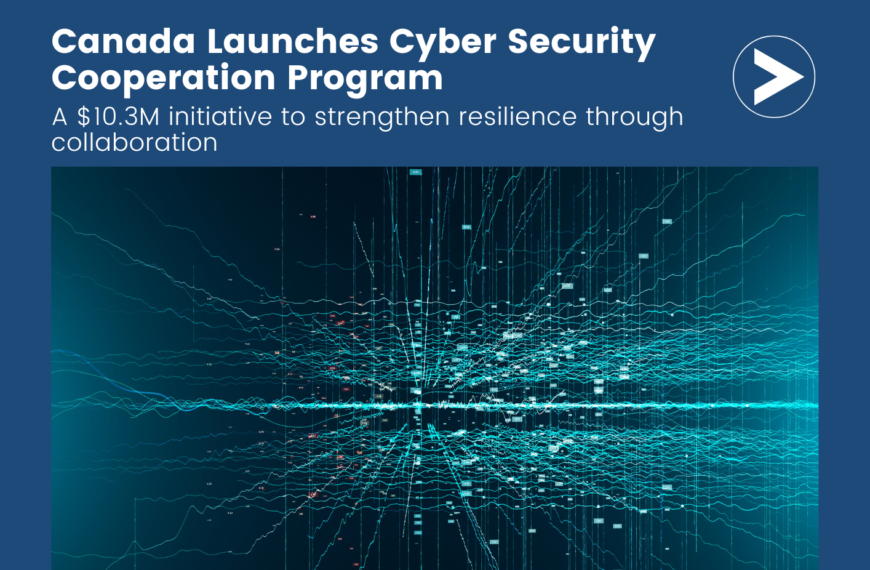 Canada Launches Cyber Security Cooperation Program

A \$10.3M initiative to strengthen resilience through collaboration